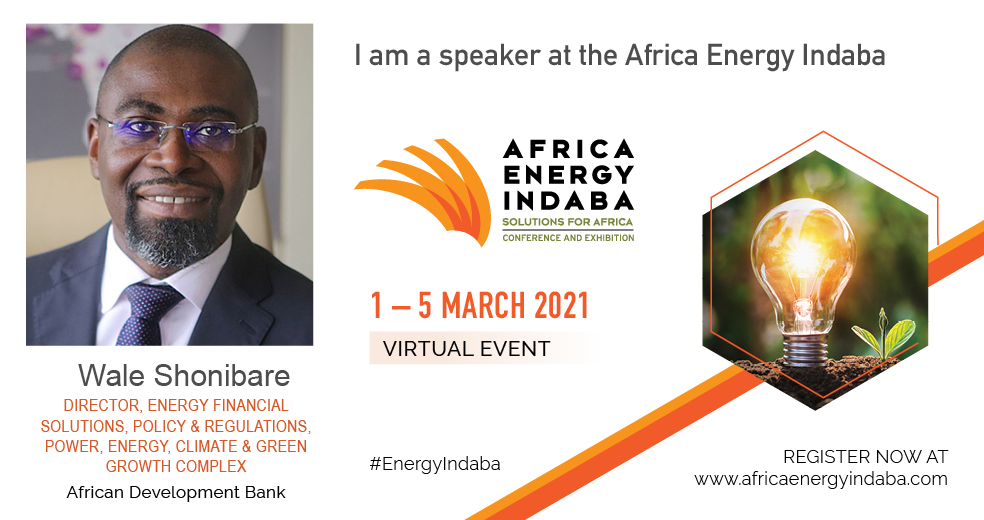 I am a speaker at the Africa Energy Indaba

AFRICA ENERGY INDABA
SOLUTIONS FOR AFRICA
CONFERENCE AND EXHIBITION

1 – 5 MARCH 2021

VIRTUAL EVENT

Wale Shonibare

DIRECTOR, ENERGY FINANCIAL SOLUTIONS, POLICY & REGULATIONS, POWER, ENERGY, CLIMATE & GREEN GROWTH COMPLEX

African Development Bank

#EnergyIndaba

REGISTER NOW AT
www.africaenergyindaba.com